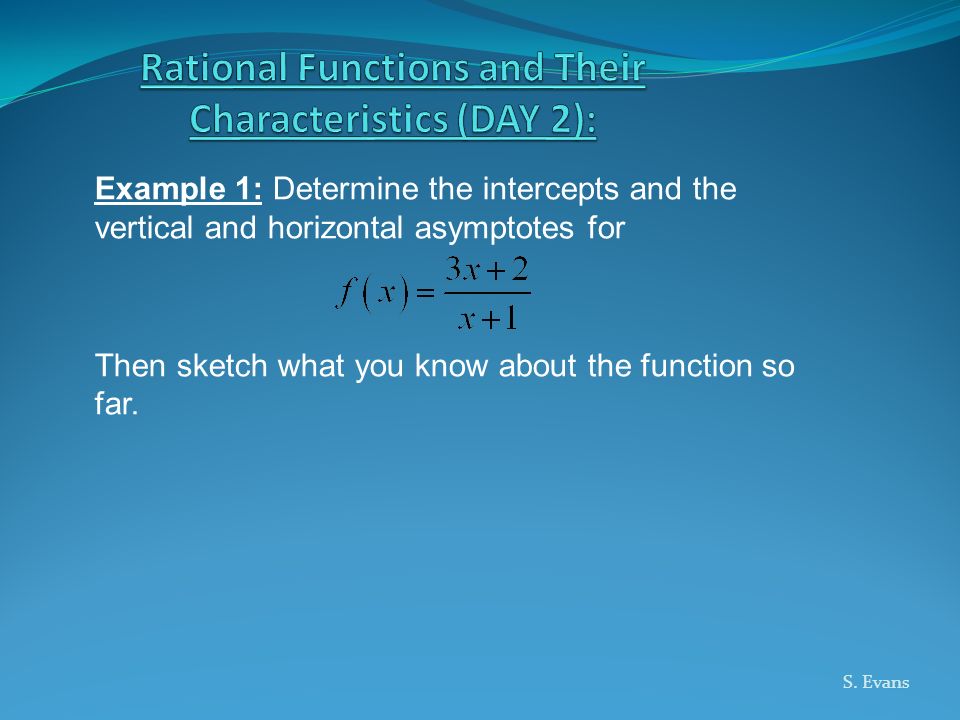 Rational Functions and Their Characteristics (DAY 2):

Example 1: Determine the intercepts and the vertical and horizontal asymptotes for

$f(x)=\frac{3x+2}{x+1}$

Then sketch what you know about the function so far.

S. Evans